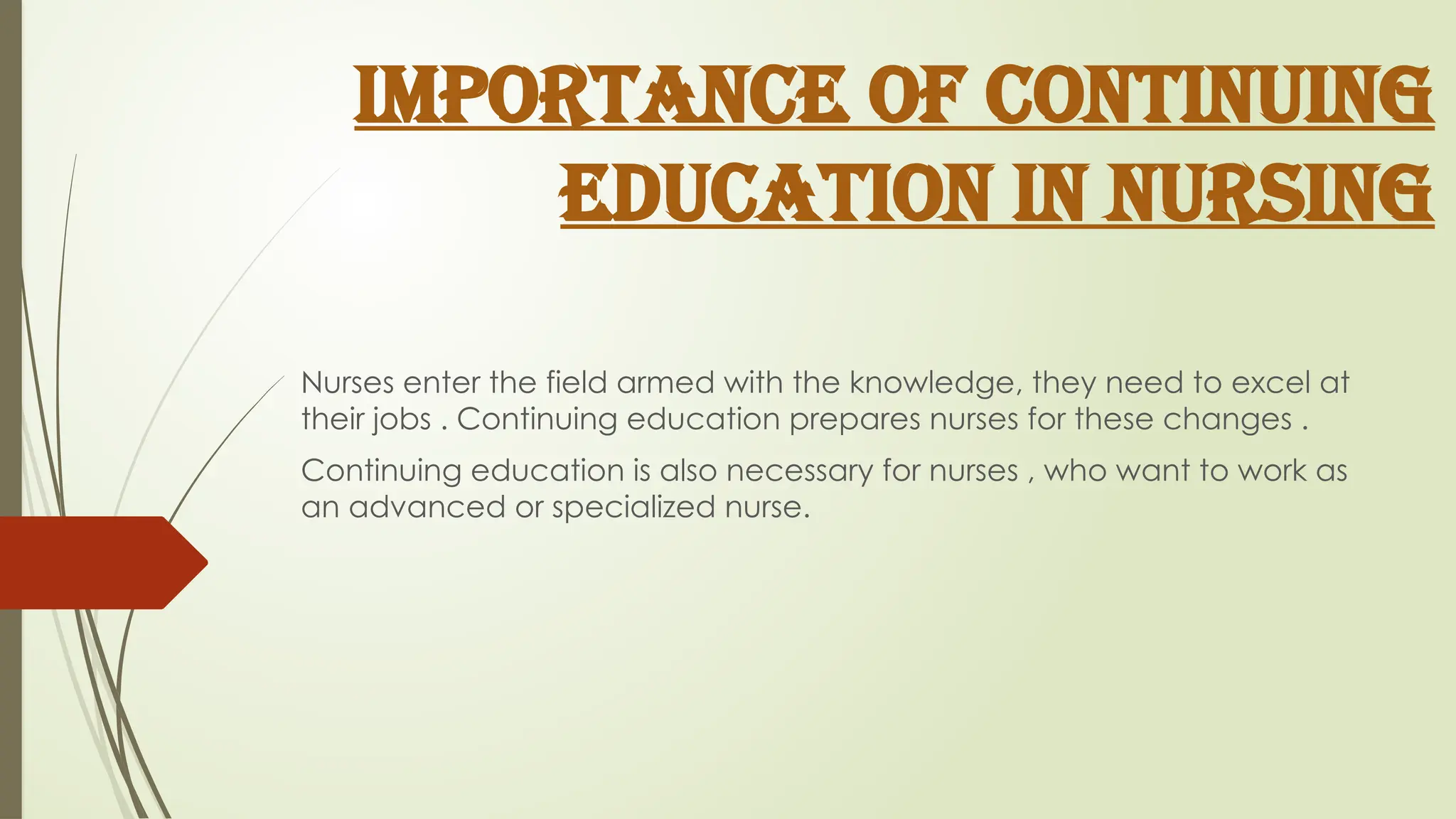 IMPORTANCE OF CONTINUING EDUCATION IN NURSING

Nurses enter the field armed with the knowledge, they need to excel at their jobs . Continuing education prepares nurses for these changes .

Continuing education is also necessary for nurses , who want to work as an advanced or specialized nurse.